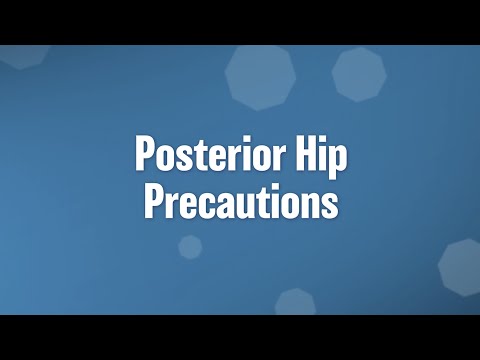 Posterior Hip
Precautions